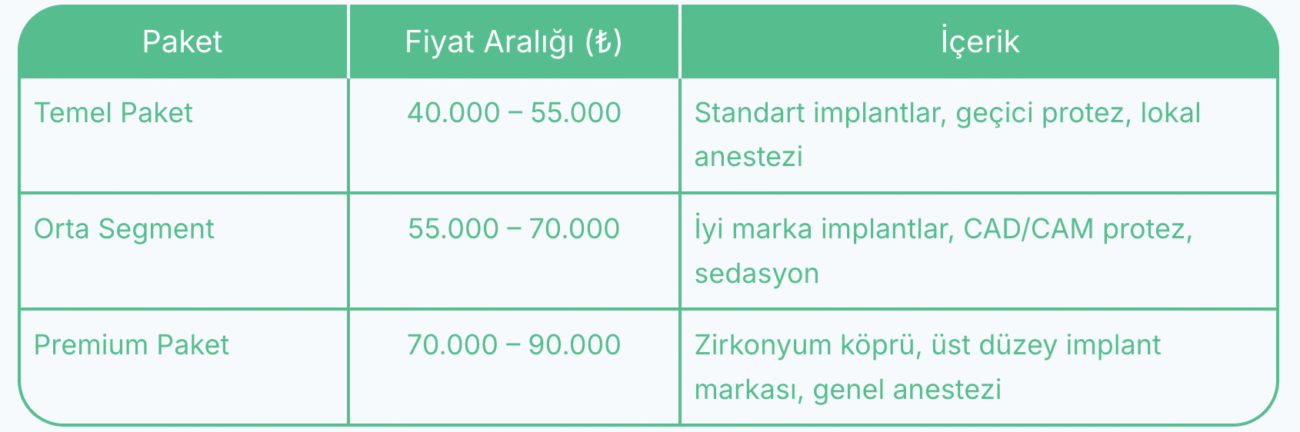 | Paket | Fiyat Aralığı (₺) | İçerik |
|---|---|---|
| Temel Paket | 40.000 – 55.000 | Standart implantlar, geçici protez, lokal anestezi |
| Orta Segment | 55.000 – 70.000 | İyi marka implantlar, CAD/CAM protez, sedasyon |
| Premium Paket | 70.000 – 90.000 | Zirkonyum köprü, üst düzey implant markası, genel anestezi |